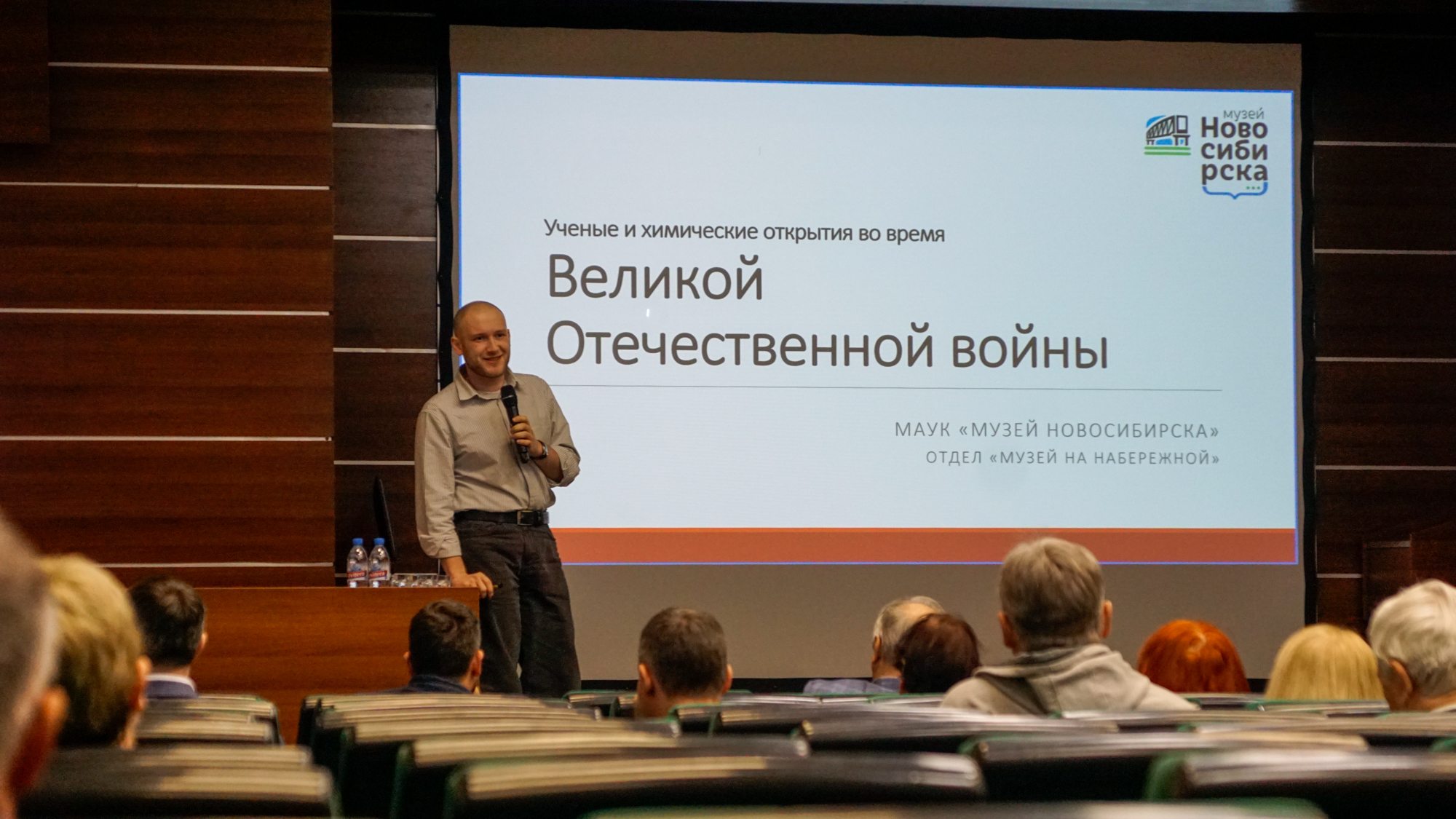 музей
Ново
сиби
рска

Ученые и химические открытия во время
Великой Отечественной войны

МАУК «МУЗЕЙ НОВОСИБИРСКА»
ОТДЕЛ «МУЗЕЙ НА НАБЕРЕЖНОЙ»